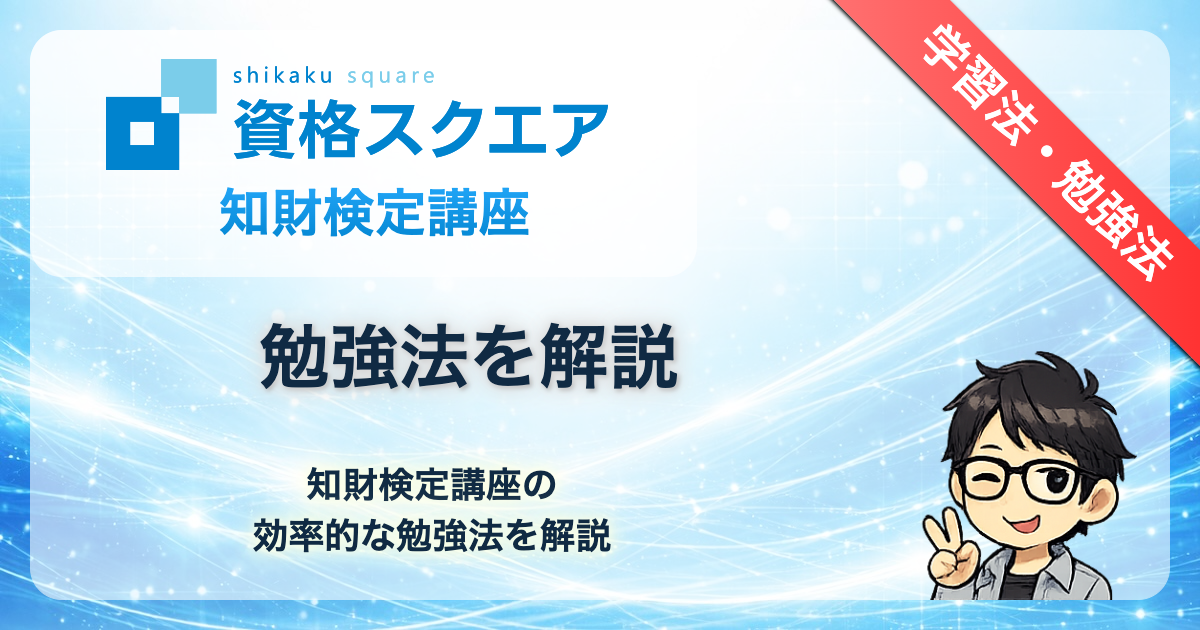 shikaku square
資格スクエア
知財検定講座

学習法・勉強法

勉強法を解説

知財検定講座の
効率的な勉強法を解説